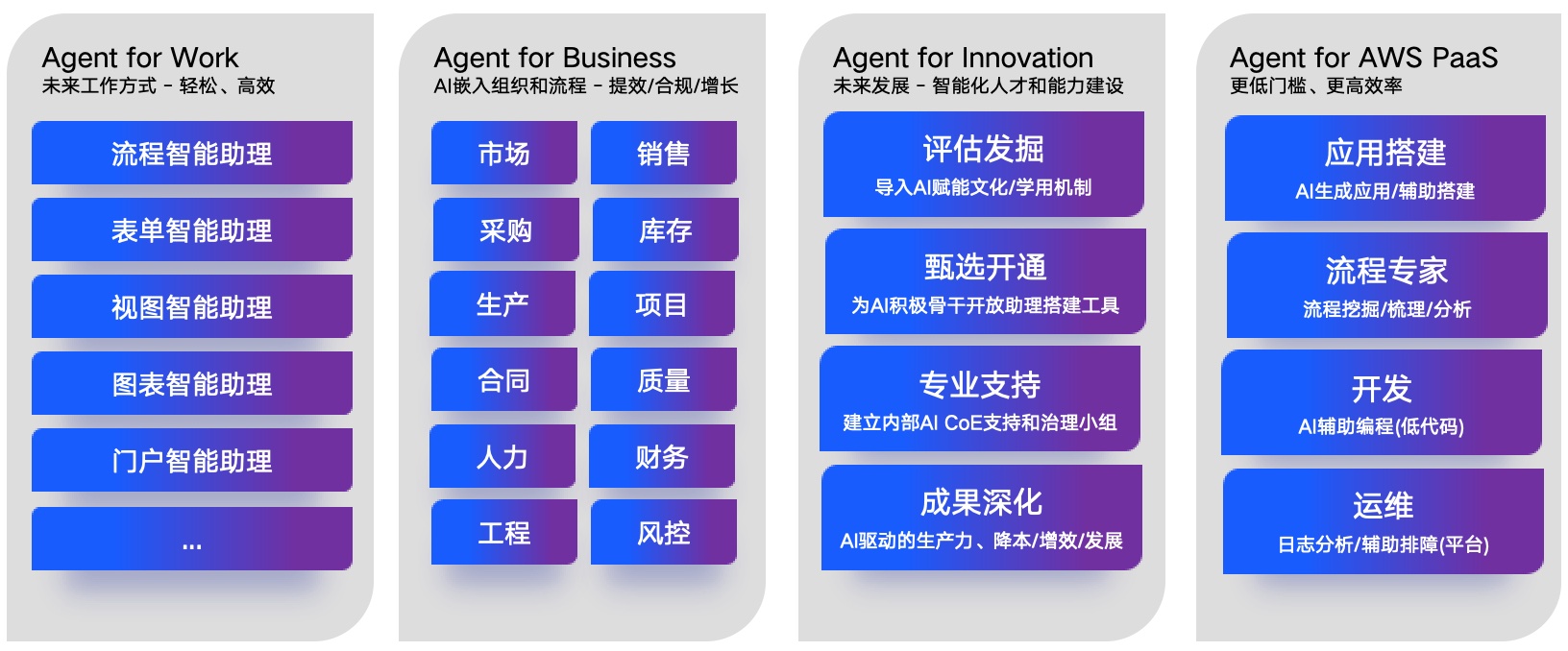 Agent for Work
未来工作方式 - 轻松、高效

流程智能助理

表单智能助理

视图智能助理

图表智能助理

门户智能助理

...

Agent for Business
AI嵌入组织和流程 - 提效/合规/增长

市场

销售

采购

库存

生产

项目

合同

质量

人力

财务

工程

风控

Agent for Innovation
未来发展 - 智能化人才和能力建设

评估发掘
导入AI赋能文化/学用机制

甄选开通
为AI积极骨干开放助理搭建工具

专业支持
建立内部AI CoE支持和治理小组

成果深化
AI驱动的生产力、降本/增效/发展

Agent for AWS PaaS
更低门槛、更高效率

应用搭建
AI生成应用/辅助搭建

流程专家
流程挖掘/梳理/分析

开发
AI辅助编程(低代码)

运维
日志分析/辅助排障(平台)